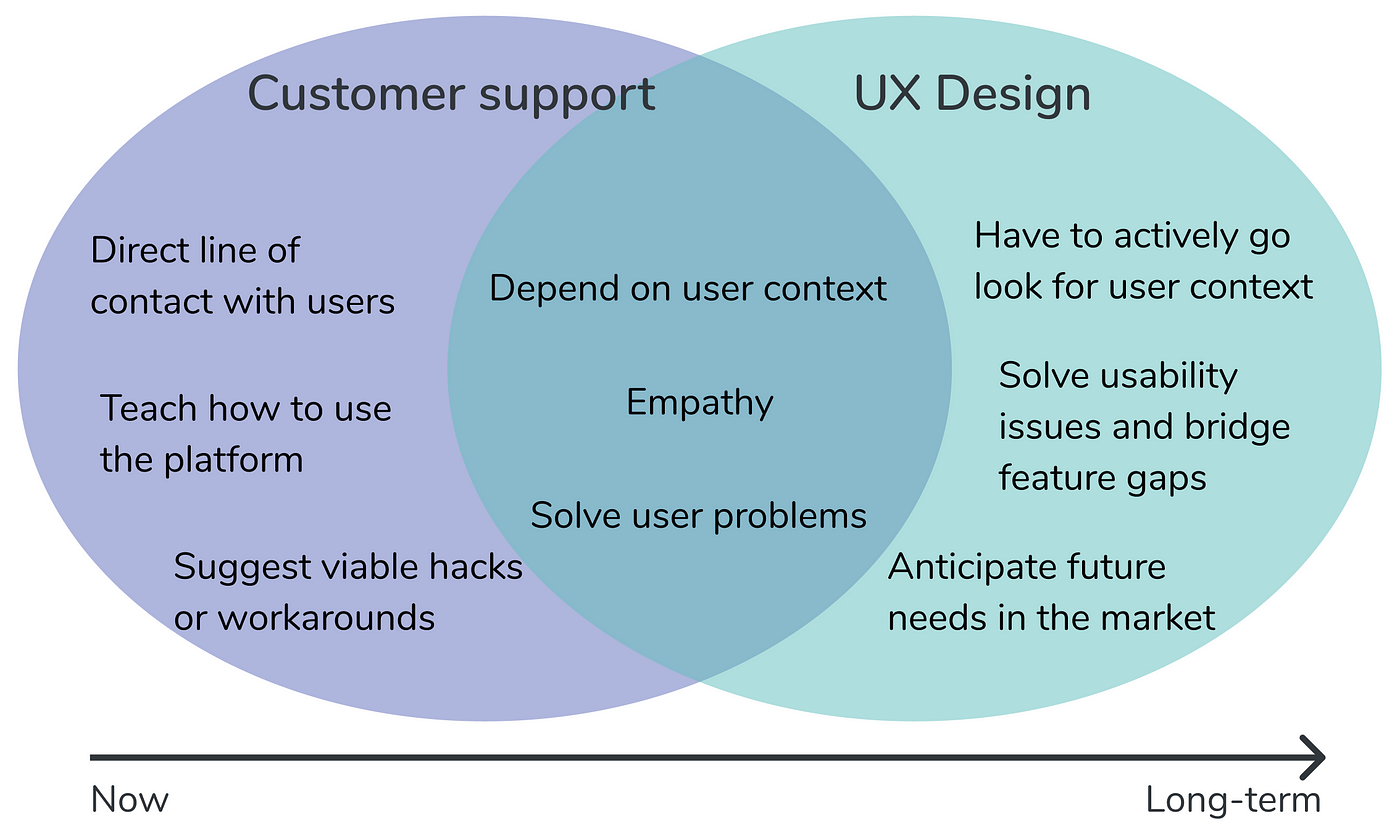 Customer support

UX Design

Direct line of contact with users

Teach how to use the platform

Suggest viable hacks or workarounds

Depend on user context

Empathy

Solve user problems

Have to actively go look for user context

Solve usability issues and bridge feature gaps

Anticipate future needs in the market

Now

Long-term